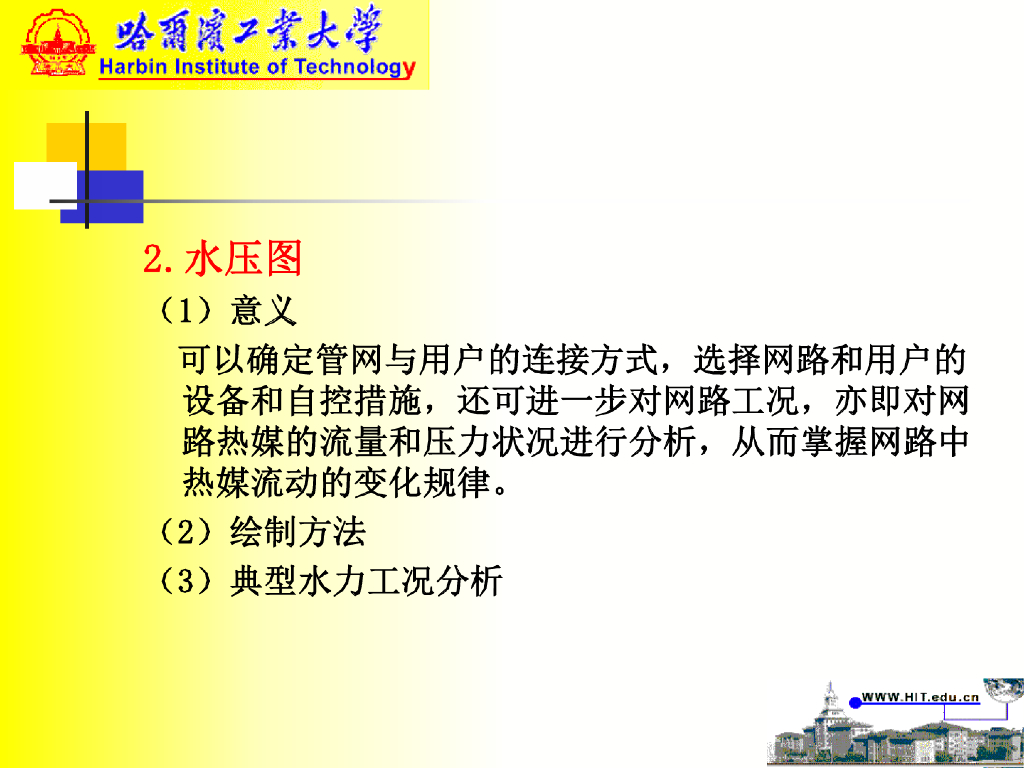 哈爾濱工業大學
Harbin Institute of Technology

2. 水压图

（1）意义

可以确定管网与用户的连接方式，选择网路和用户的设备和自控措施，还可进一步对网路工况，亦即对网路热媒的流量和压力状况进行分析，从而掌握网路中热媒流动的变化规律。

（2）绘制方法

（3）典型水力工况分析

WWW.HIT.edu.cn